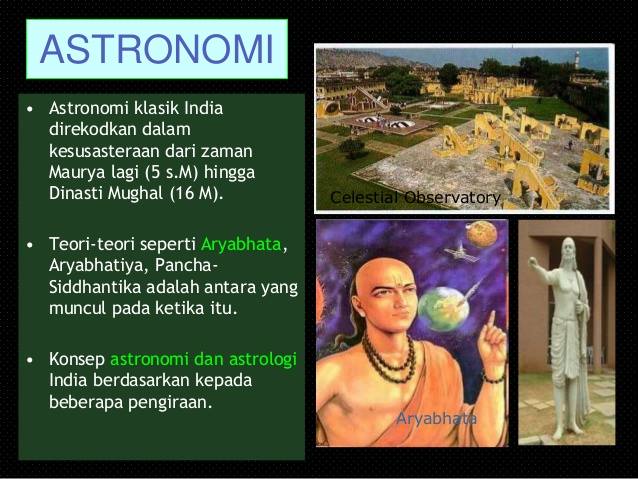 ASTRONOMI

• Astronomi klasik India direkodkan dalam kesusasteraan dari zaman Maurya lagi (5 s.M) hingga Dinasti Mughal (16 M).

• Teori-teori seperti Aryabhata, Aryabhatiya, Pancha-Siddhantika adalah antara yang muncul pada ketika itu.

• Konsep astronomi dan astrologi India berdasarkan kepada beberapa pengiraan.

Celestial Observatory

Aryabhata